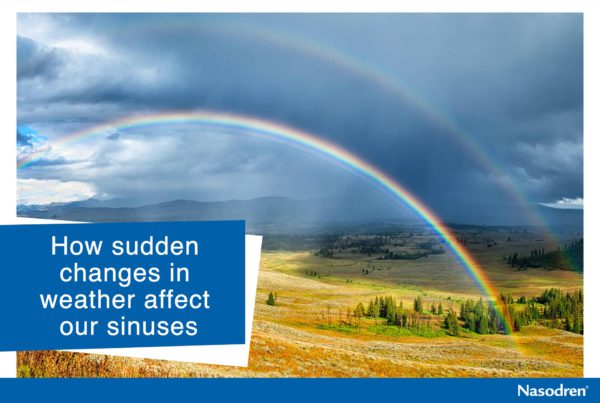 How sudden changes in weather affect our sinuses

Nasodren®